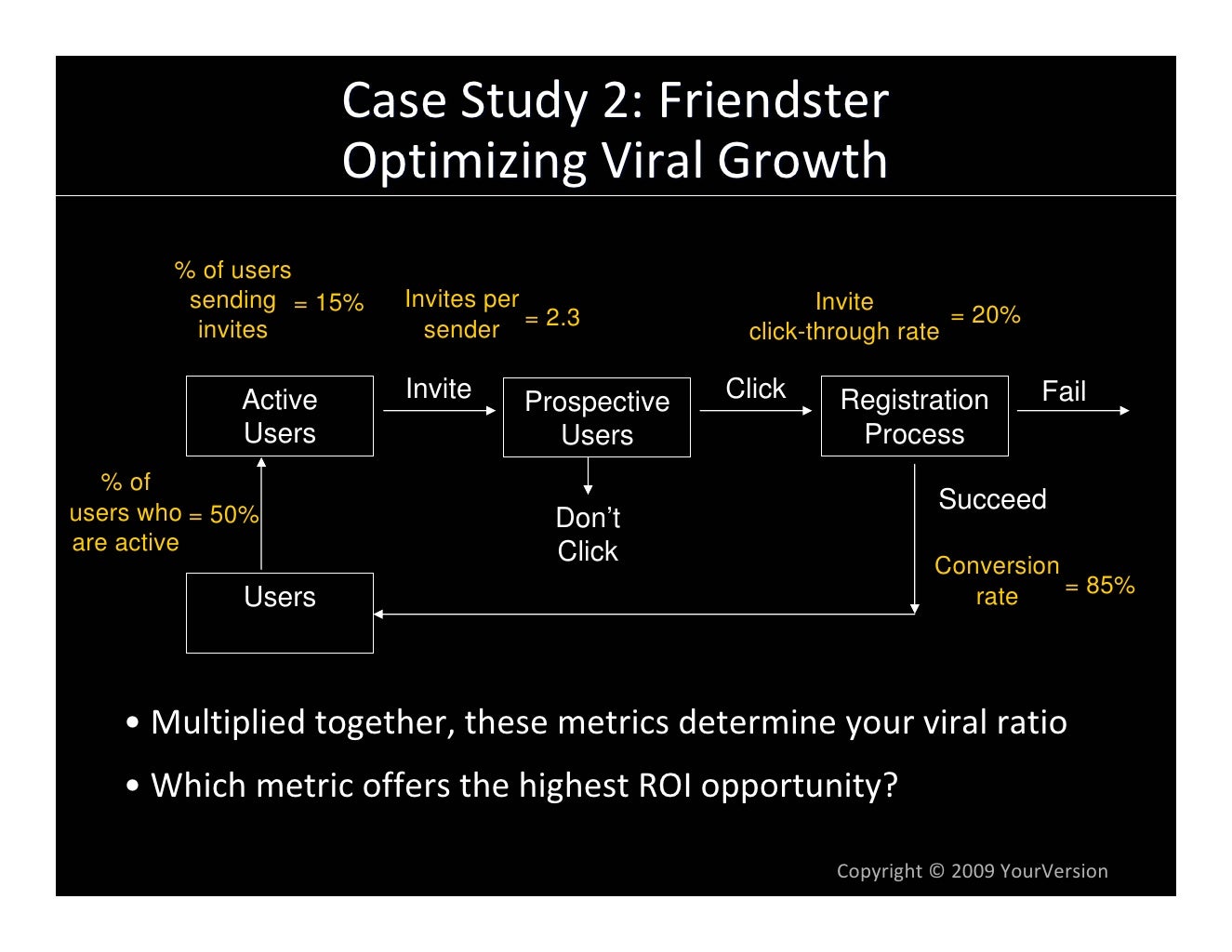 Case Study 2: Friendster
Optimizing Viral Growth

% of users sending invites = 15%

Invites per sender = 2.3

Invite click-through rate = 20%

Active Users

Invite

Prospective Users

Click

Registration Process

Fail

% of users who are active = 50%

Don't Click

Succeed

Conversion rate = 85%

Users

• Multiplied together, these metrics determine your viral ratio

• Which metric offers the highest ROI opportunity?

Copyright © 2009 YourVersion